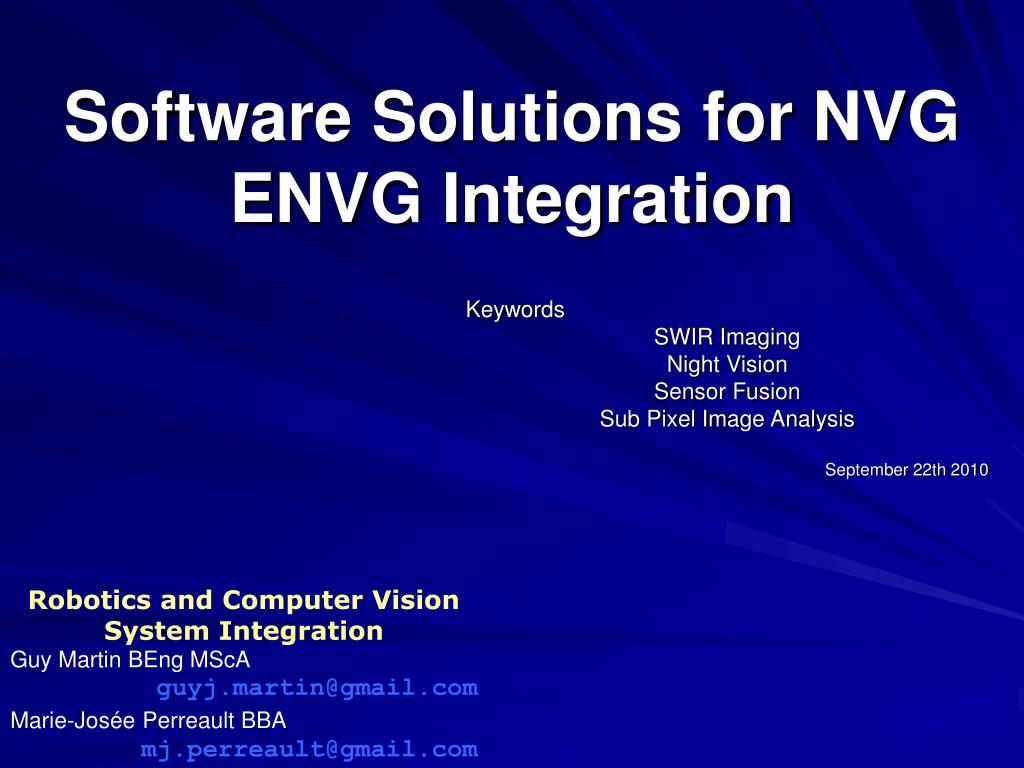 Software Solutions for NVG ENVG Integration

Keywords
SWIR Imaging
Night Vision
Sensor Fusion
Sub Pixel Image Analysis

September 22th 2010

Robotics and Computer Vision System Integration
Guy Martin BEng MScA
guyj.martin@gmail.com
Marie-Josée Perreault BBA
mj.perreault@gmail.com